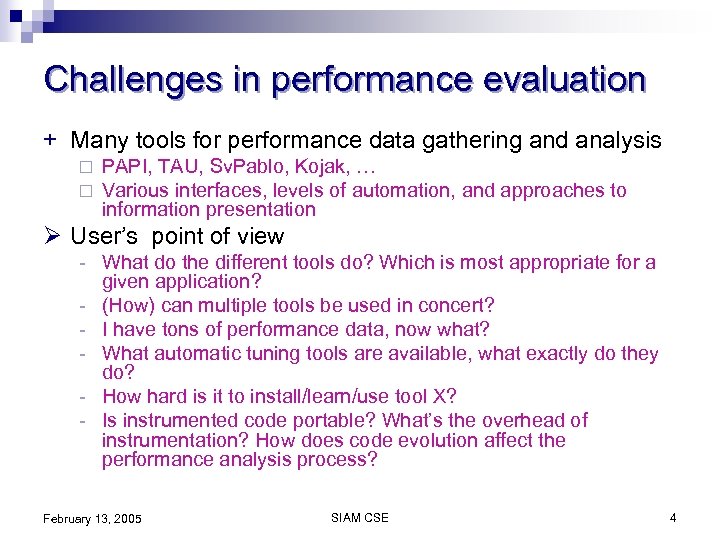 Challenges in performance evaluation

+ Many tools for performance data gathering and analysis

□ PAPI, TAU, SvPablo, Kojak, …

□ Various interfaces, levels of automation, and approaches to information presentation

➢ User's point of view

- What do the different tools do? Which is most appropriate for a given application?

- (How) can multiple tools be used in concert?

- I have tons of performance data, now what?

- What automatic tuning tools are available, what exactly do they do?

- How hard is it to install/learn/use tool X?

- Is instrumented code portable? What's the overhead of instrumentation? How does code evolution affect the performance analysis process?

February 13, 2005

SIAM CSE

4